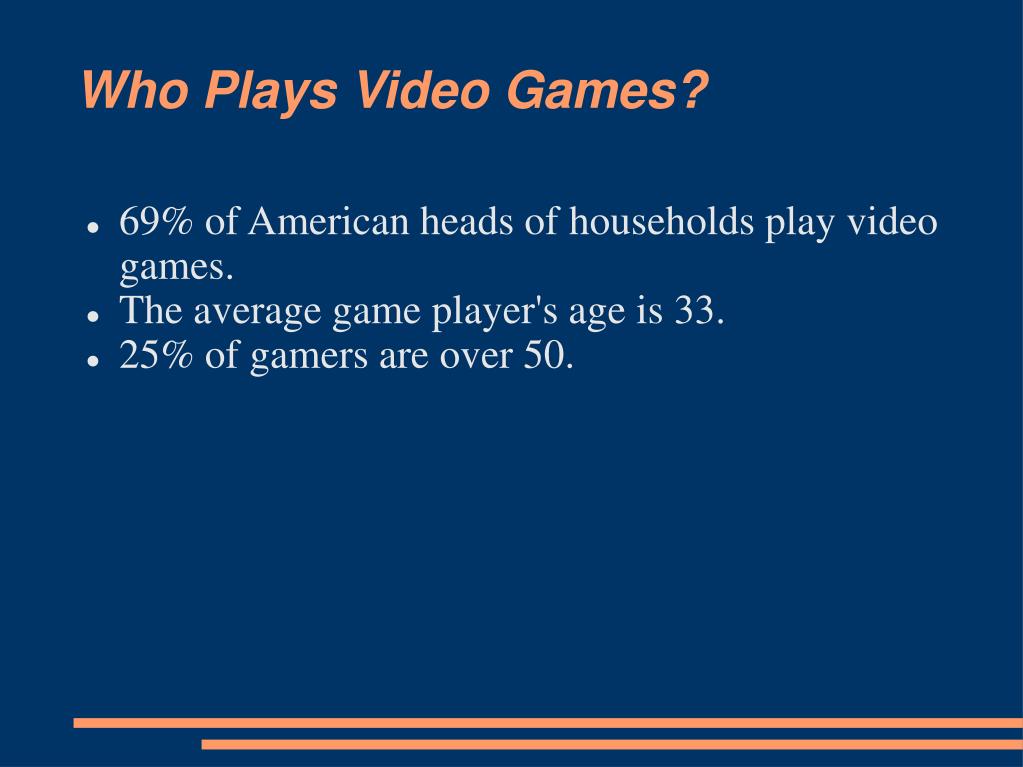 Who Plays Video Games?

- 69% of American heads of households play video games.
- The average game player's age is 33.
- 25% of gamers are over 50.